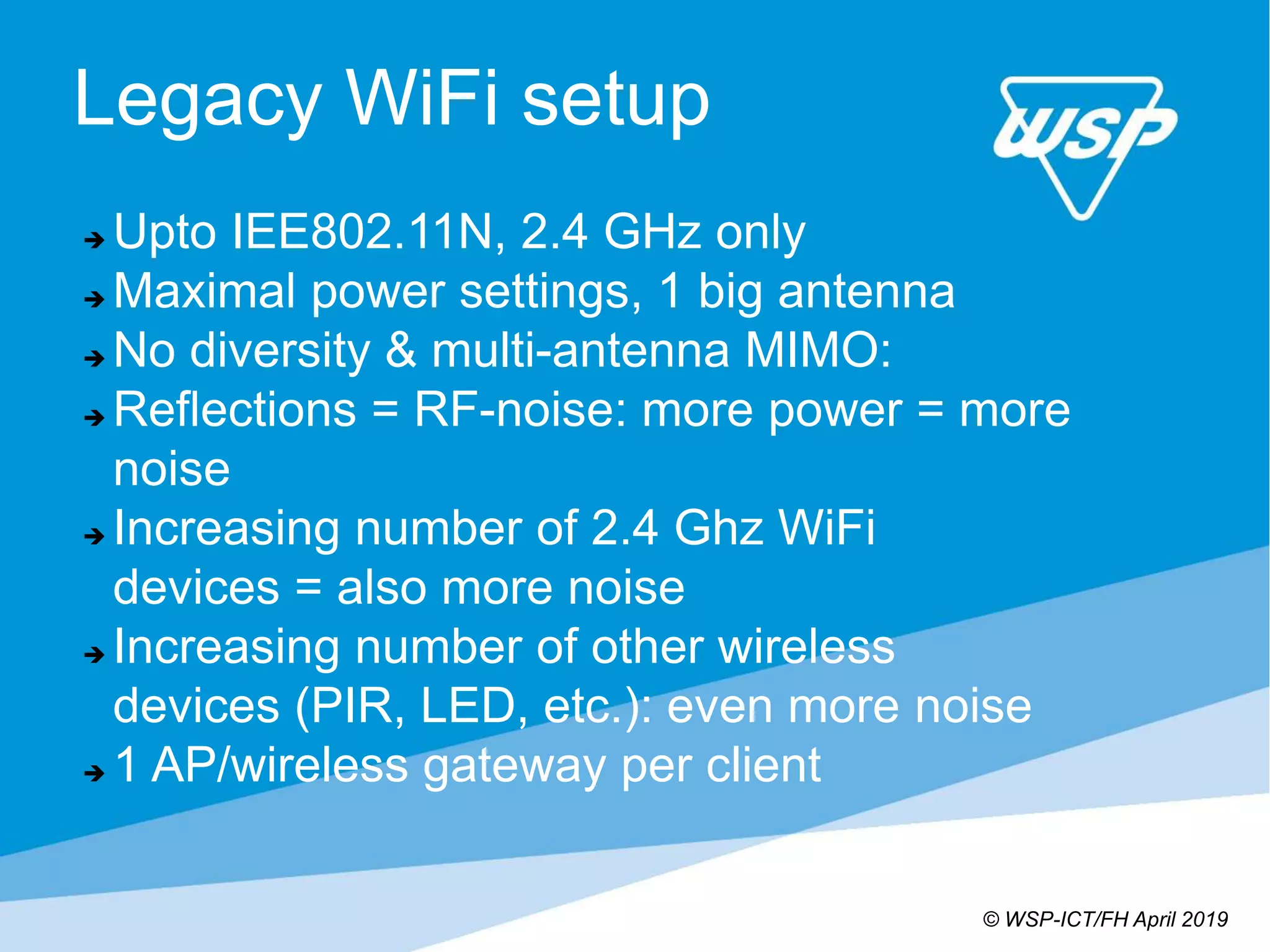 Legacy WiFi setup

WSP

➔ Upto IEE802.11N, 2.4 GHz only
➔ Maximal power settings, 1 big antenna
➔ No diversity & multi-antenna MIMO:
➔ Reflections = RF-noise: more power = more noise
➔ Increasing number of 2.4 Ghz WiFi devices = also more noise
➔ Increasing number of other wireless devices (PIR, LED, etc.): even more noise
➔ 1 AP/wireless gateway per client

© WSP-ICT/FH April 2019